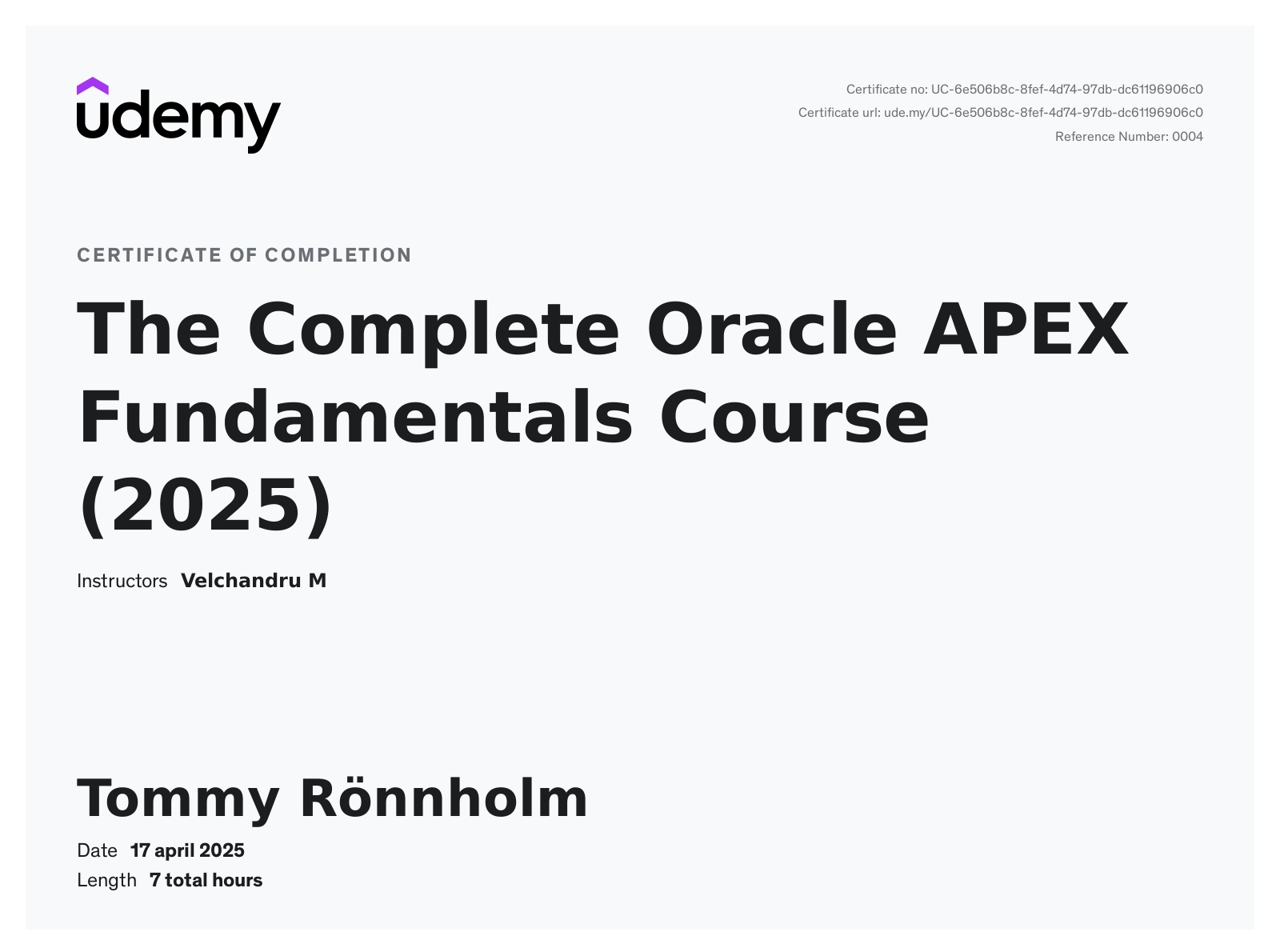 udemy

Certificate no: UC-6e506b8c-8fef-4d74-97db-dc61196906c0
Certificate url: ude.my/UC-6e506b8c-8fef-4d74-97db-dc61196906c0
Reference Number: 0004

CERTIFICATE OF COMPLETION

The Complete Oracle APEX Fundamentals Course (2025)

Instructors Velchandru M

Tommy Rönnholm

Date 17 april 2025
Length 7 total hours